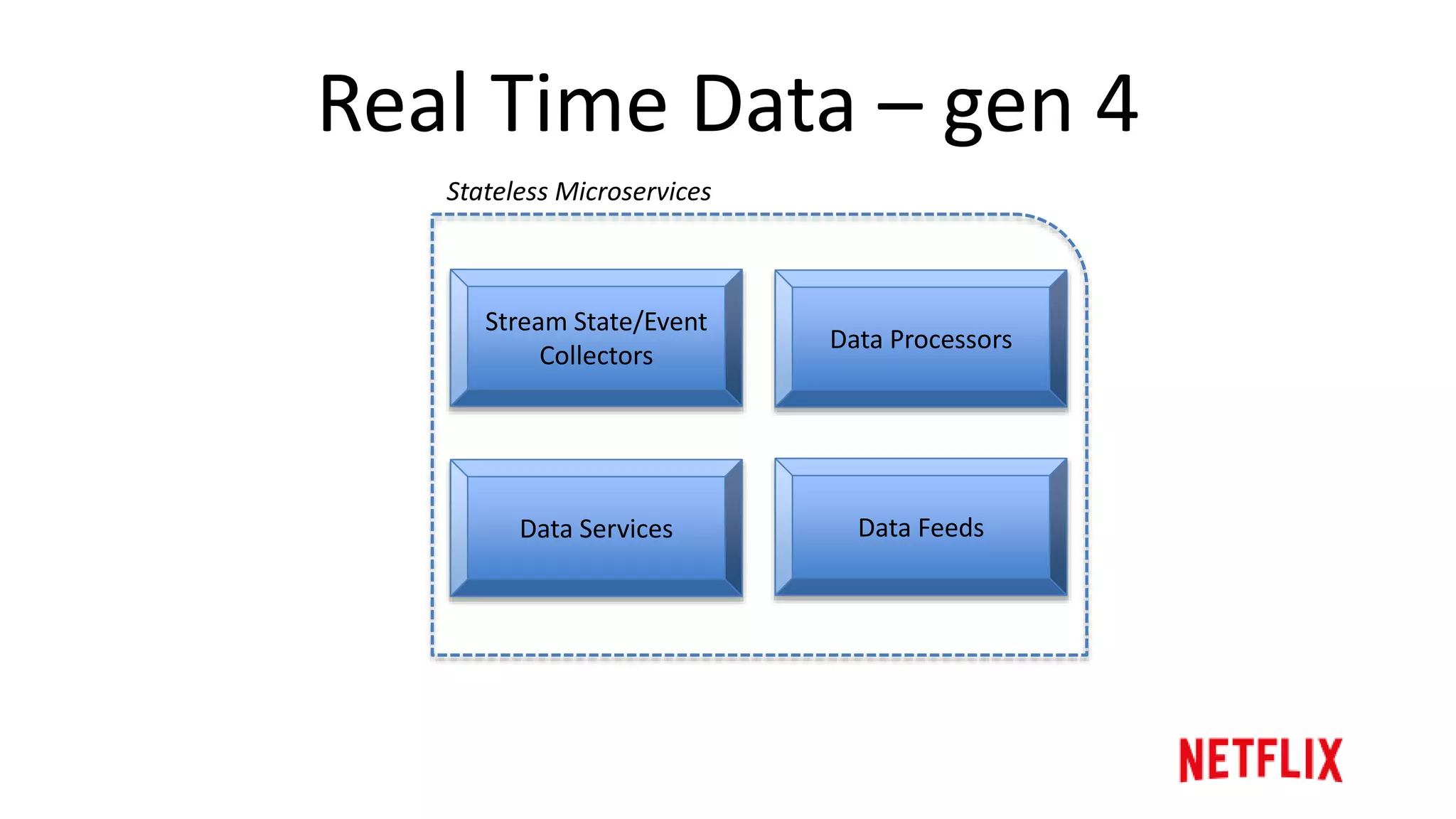 Real Time Data – gen 4

Stateless Microservices

Stream State/Event Collectors

Data Processors

Data Services

Data Feeds

NETFLIX